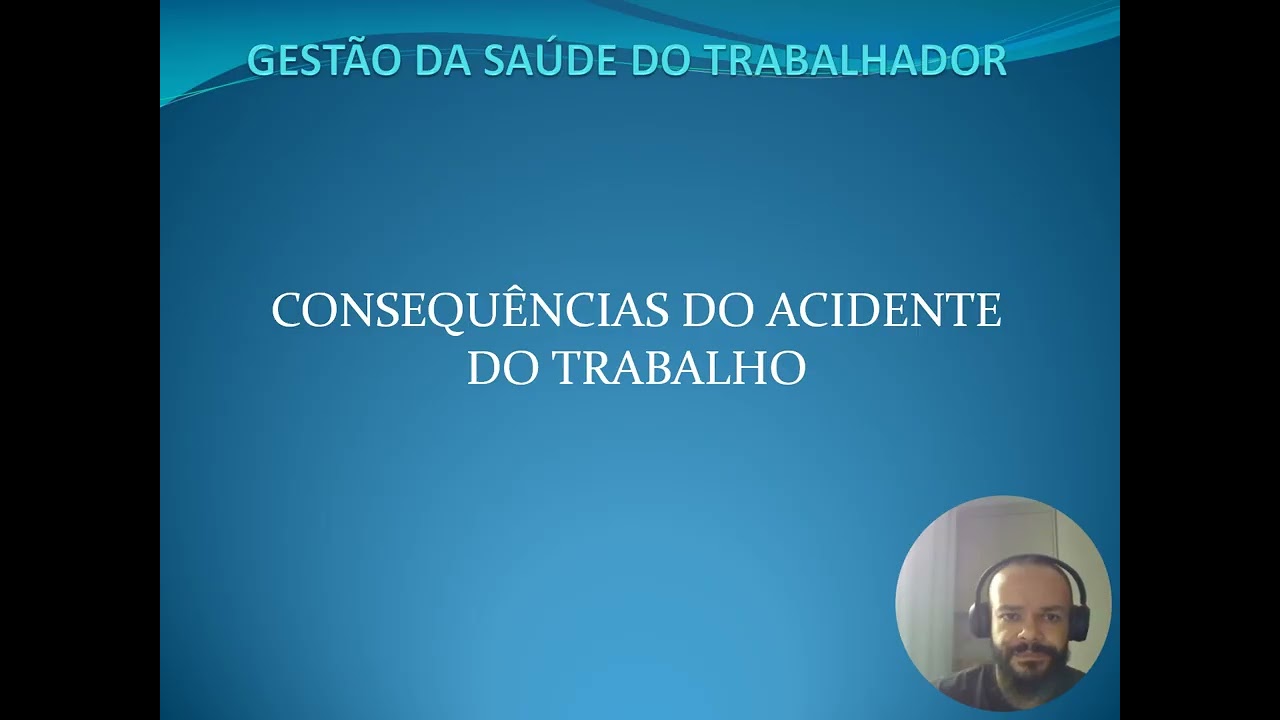 GESTÃO DA SAÚDE DO TRABALHADOR

CONSEQUÊNCIAS DO ACIDENTE DO TRABALHO